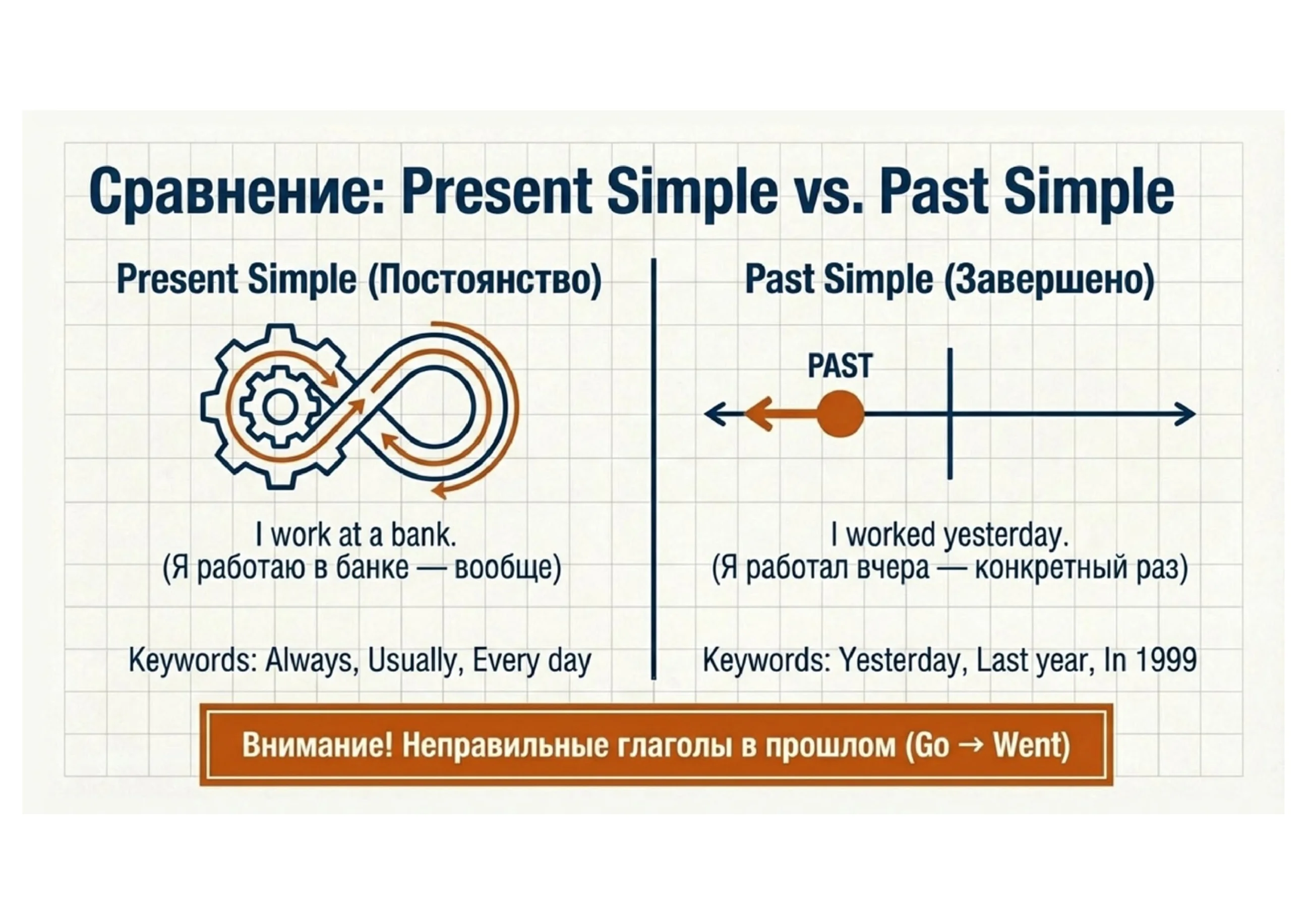 Сравнение: Present Simple vs. Past Simple

Present Simple (Постоянство)

I work at a bank.
(Я работаю в банке — вообще)

Keywords: Always, Usually, Every day

Past Simple (Завершено)

PAST

I worked yesterday.
(Я работал вчера — конкретный раз)

Keywords: Yesterday, Last year, In 1999

Внимание! Неправильные глаголы в прошлом (Go → Went)